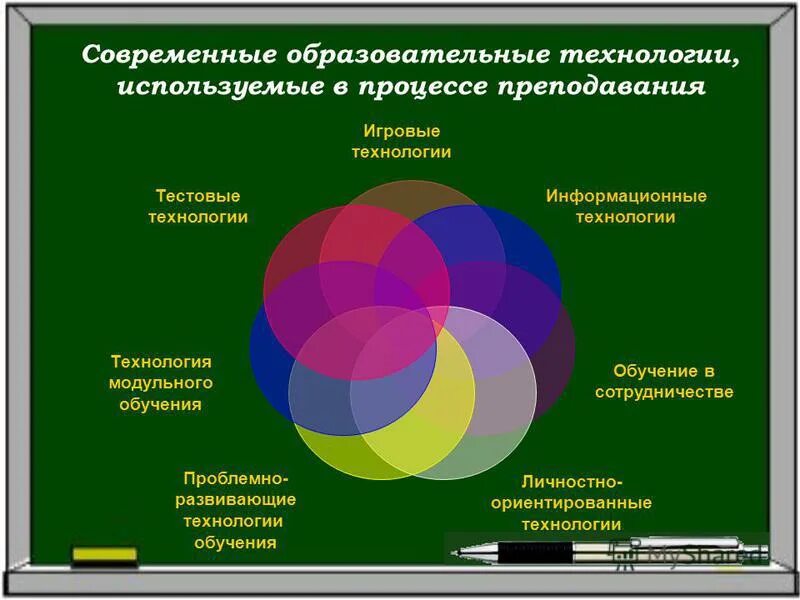 Современные образовательные технологии, используемые в процессе преподавания

Игровые технологии

Тестовые технологии

Информационные технологии

Технология модульного обучения

Обучение в сотрудничестве

Проблемно-развивающие технологии обучения

Личностно-ориентированные технологии

MyShared